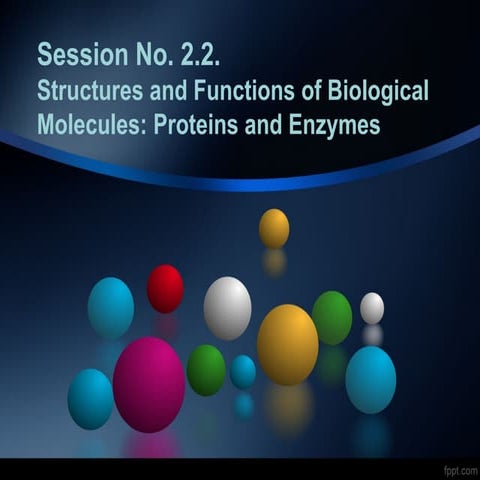 Session No. 2.2.
Structures and Functions of Biological Molecules: Proteins and Enzymes

fppt.com